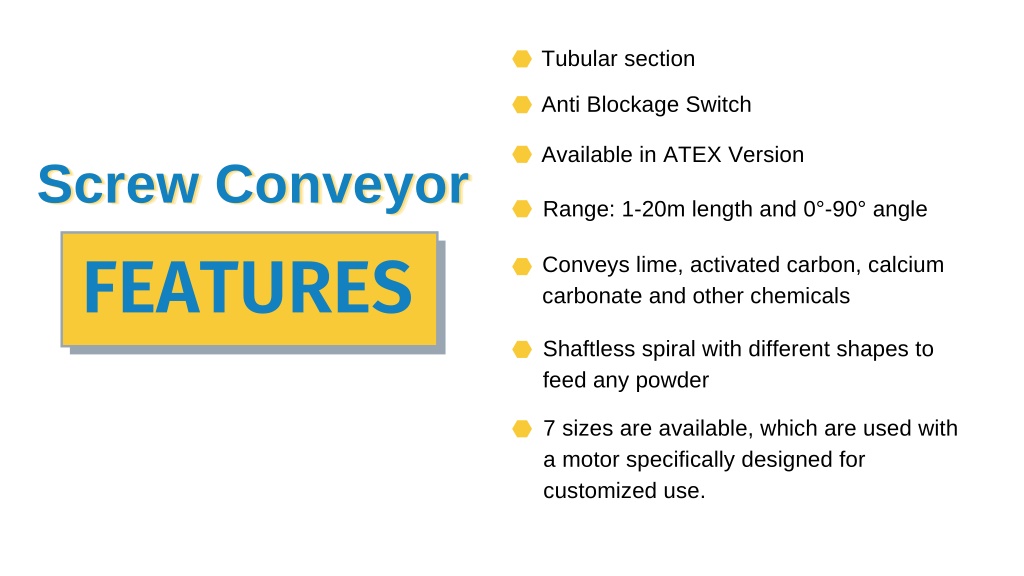 Screw Conveyor

FEATURES

Tubular section

Anti Blockage Switch

Available in ATEX Version

Range: 1-20m length and 0°-90° angle

Conveys lime, activated carbon, calcium carbonate and other chemicals

Shaftless spiral with different shapes to feed any powder

7 sizes are available, which are used with a motor specifically designed for customized use.